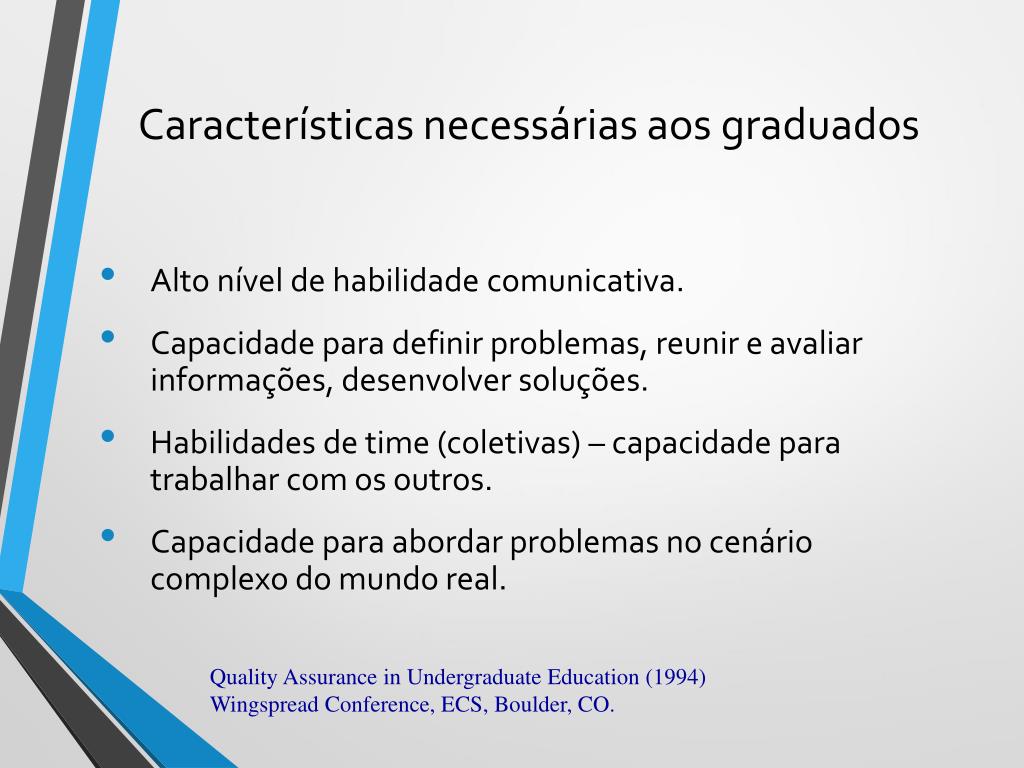 Características necessárias aos graduados

• Alto nível de habilidade comunicativa.
• Capacidade para definir problemas, reunir e avaliar informações, desenvolver soluções.
• Habilidades de time (coletivas) – capacidade para trabalhar com os outros.
• Capacidade para abordar problemas no cenário complexo do mundo real.

Quality Assurance in Undergraduate Education (1994)
Wingspread Conference, ECS, Boulder, CO.